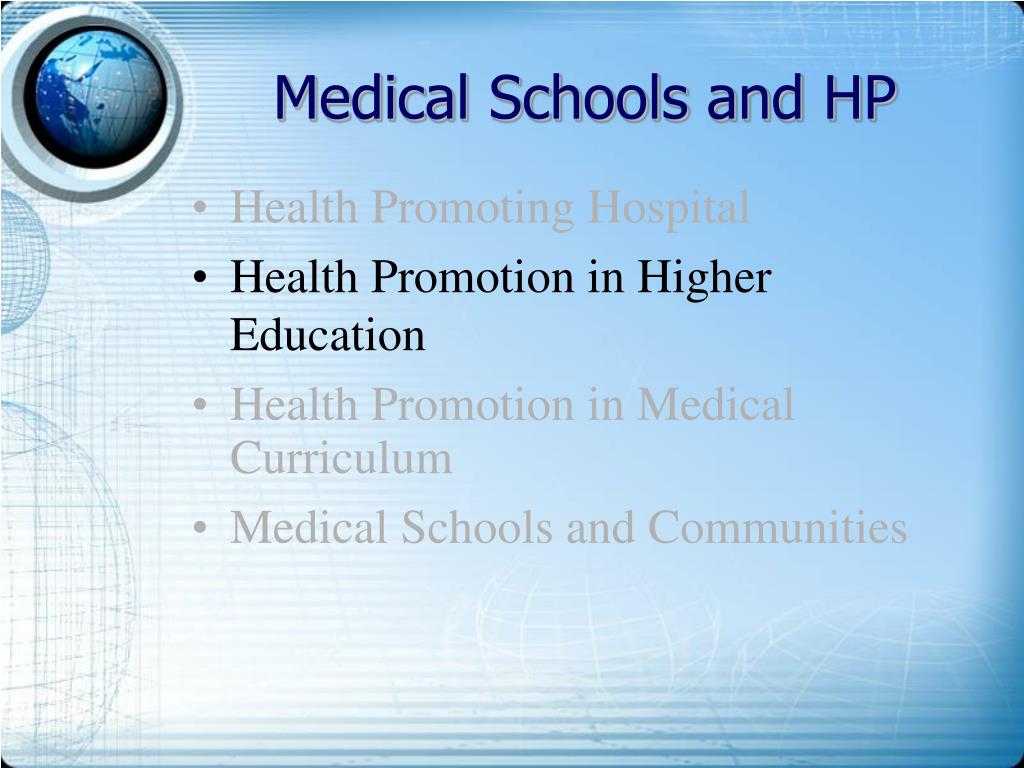 Medical Schools and HP

• Health Promoting Hospital
• Health Promotion in Higher Education
• Health Promotion in Medical Curriculum
• Medical Schools and Communities